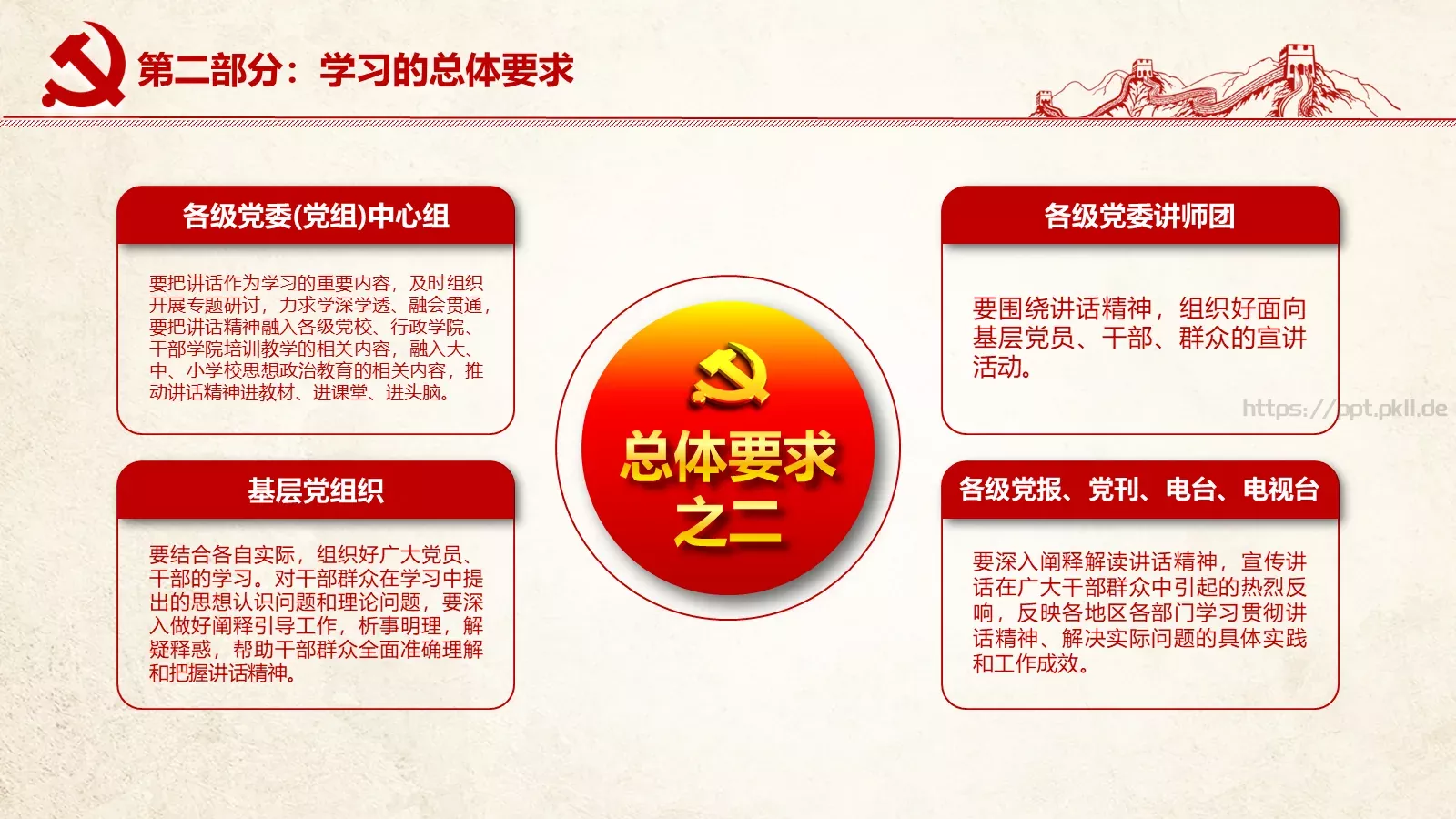 第二部分：学习的总体要求

各级党委(党组)中心组

要把讲话作为学习的重要内容，及时组织开展专题研讨，力求学深学透、融会贯通，要把讲话精神融入各级党校、行政学院、干部学院培训教学的相关内容，融入大、中、小学校思想政治教育的相关内容，推动讲话精神进教材、进课堂、进头脑。

基层党组织

要结合各自实际，组织好广大党员、干部的学习。对干部群众在学习中提出的思想认识问题和理论问题，要深入做好阐释引导工作，析事明理，解疑释惑，帮助干部群众全面准确理解和把握讲话精神。

总体要求之二

各级党委讲师团

要围绕讲话精神，组织好面向基层党员、干部、群众的宣讲活动。

https://ppt.pkll.de

各级党报、党刊、电台、电视台

要深入阐释解读讲话精神，宣传讲话在广大干部群众中引起的热烈反响，反映各地区各部门学习贯彻讲话精神、解决实际问题的具体实践和工作成效。